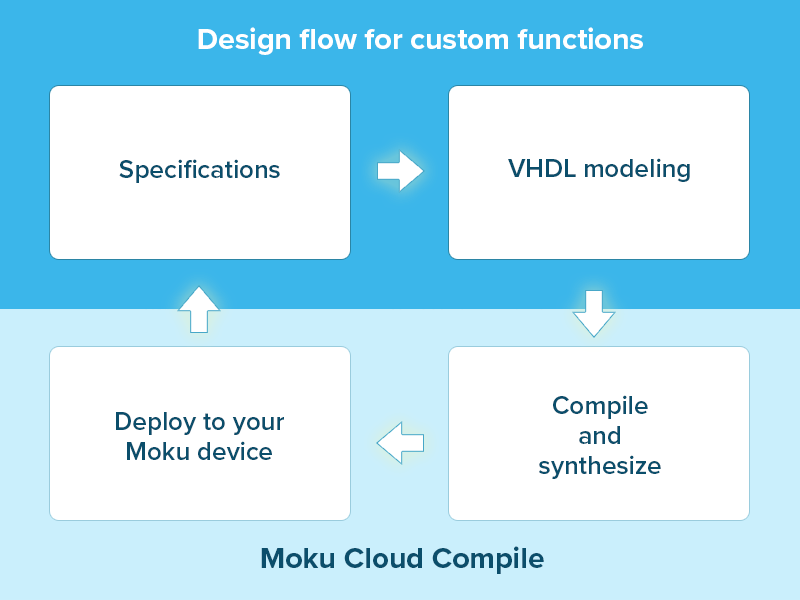 Design flow for custom functions

Specifications

VHDL modeling

Compile and synthesize

Deploy to your Moku device

Moku Cloud Compile